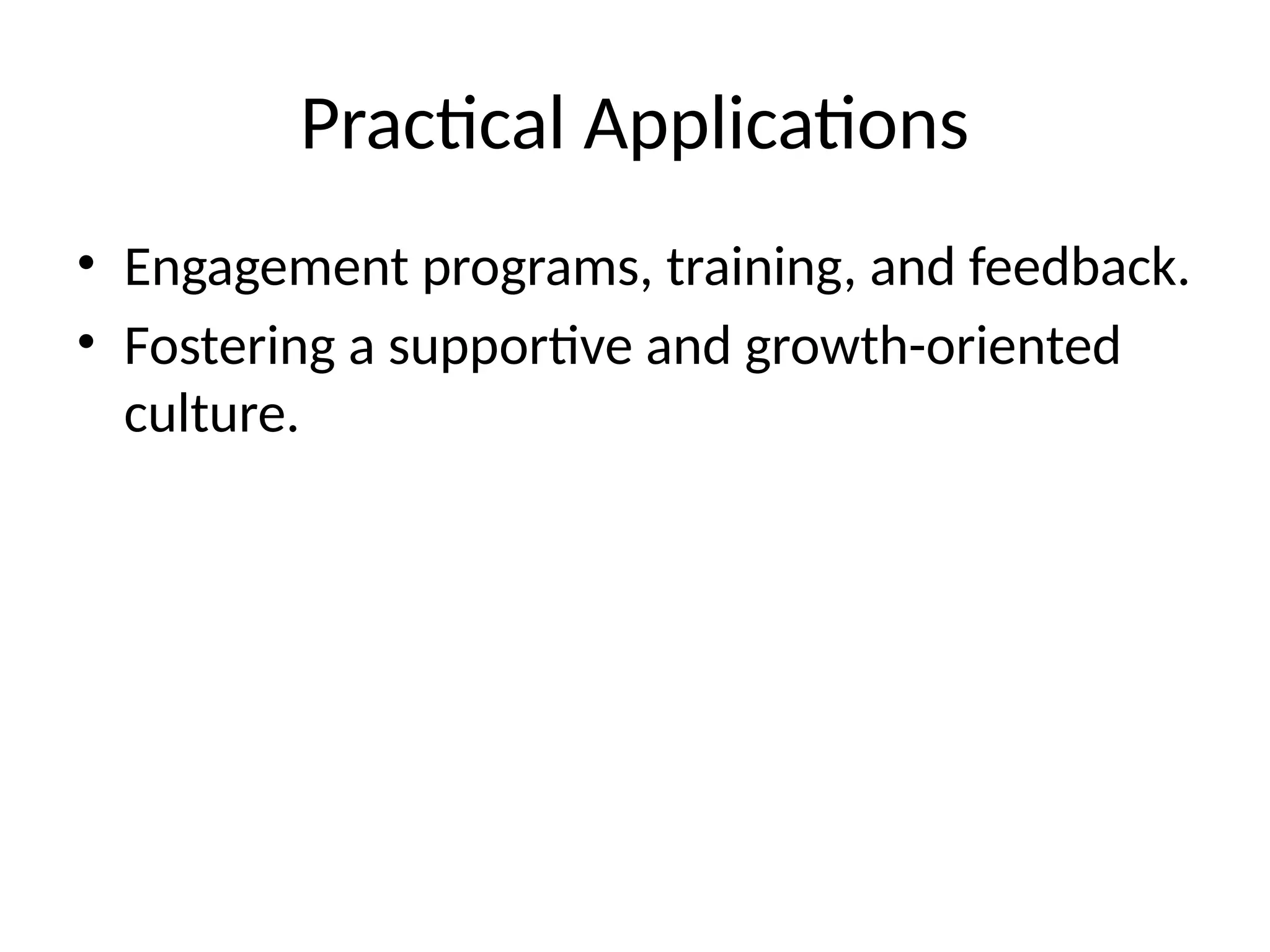 Practical Applications

• Engagement programs, training, and feedback.
• Fostering a supportive and growth-oriented culture.